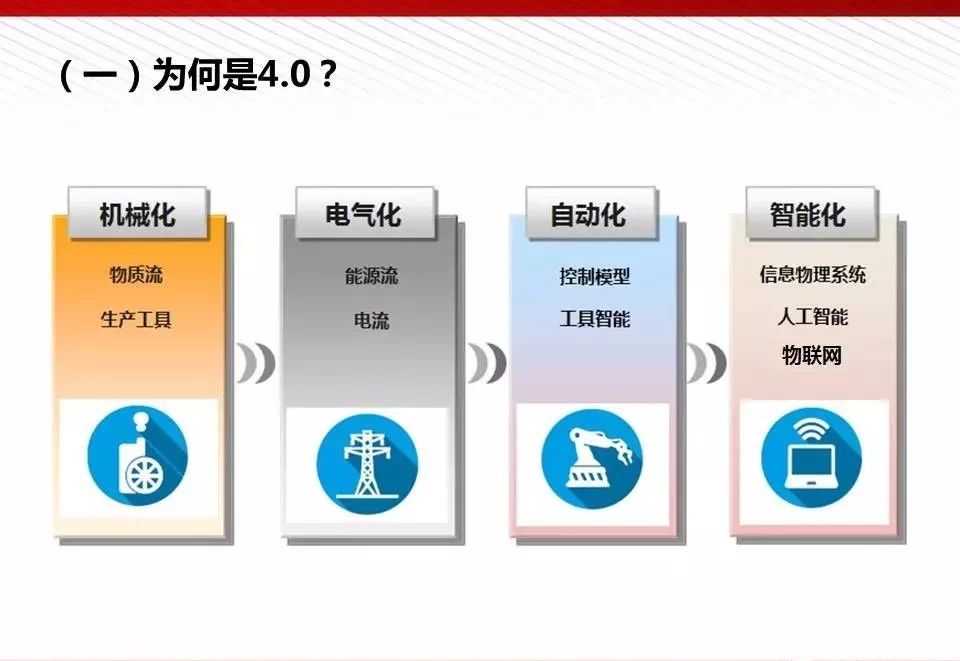 （一）为何是4.0？

机械化

物质流

生产工具

电气化

能源流

电流

自动化

控制模型

工具智能

智能化

信息物理系统

人工智能

物联网